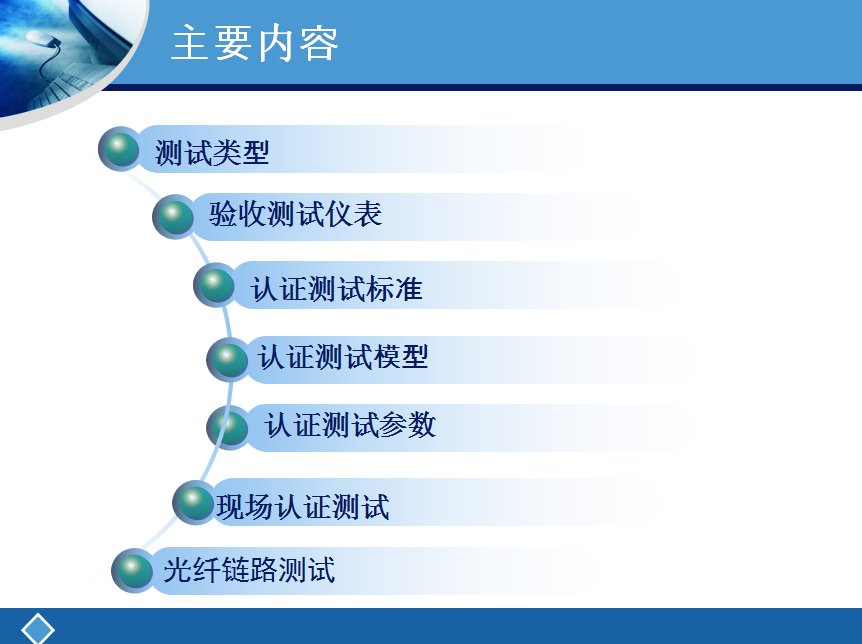 主要内容

测试类型

验收测试仪表

认证测试标准

认证测试模型

认证测试参数

现场认证测试

光纤链路测试